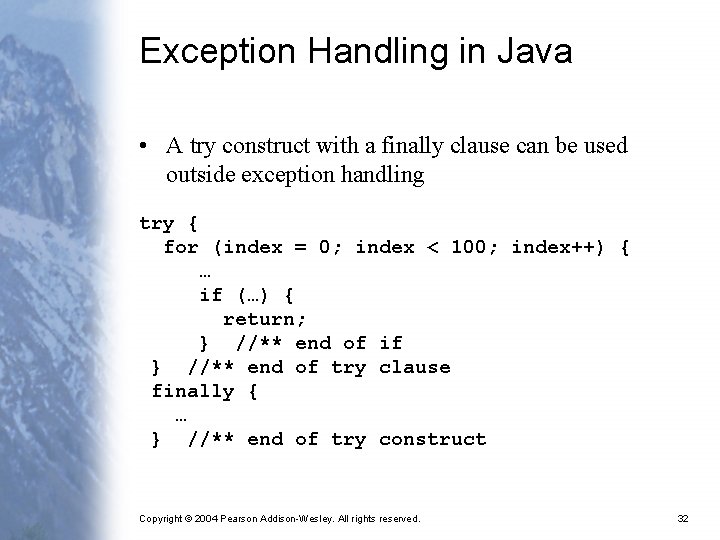 Exception Handling in Java

• A try construct with a finally clause can be used outside exception handling

try {
  for (index = 0; index < 100; index++) {
     …
     if (…) {
       return;
     }  //** end of if
 }  //** end of try clause
 finally {
   …
 }  //** end of try construct

Copyright © 2004 Pearson Addison-Wesley. All rights reserved.

32